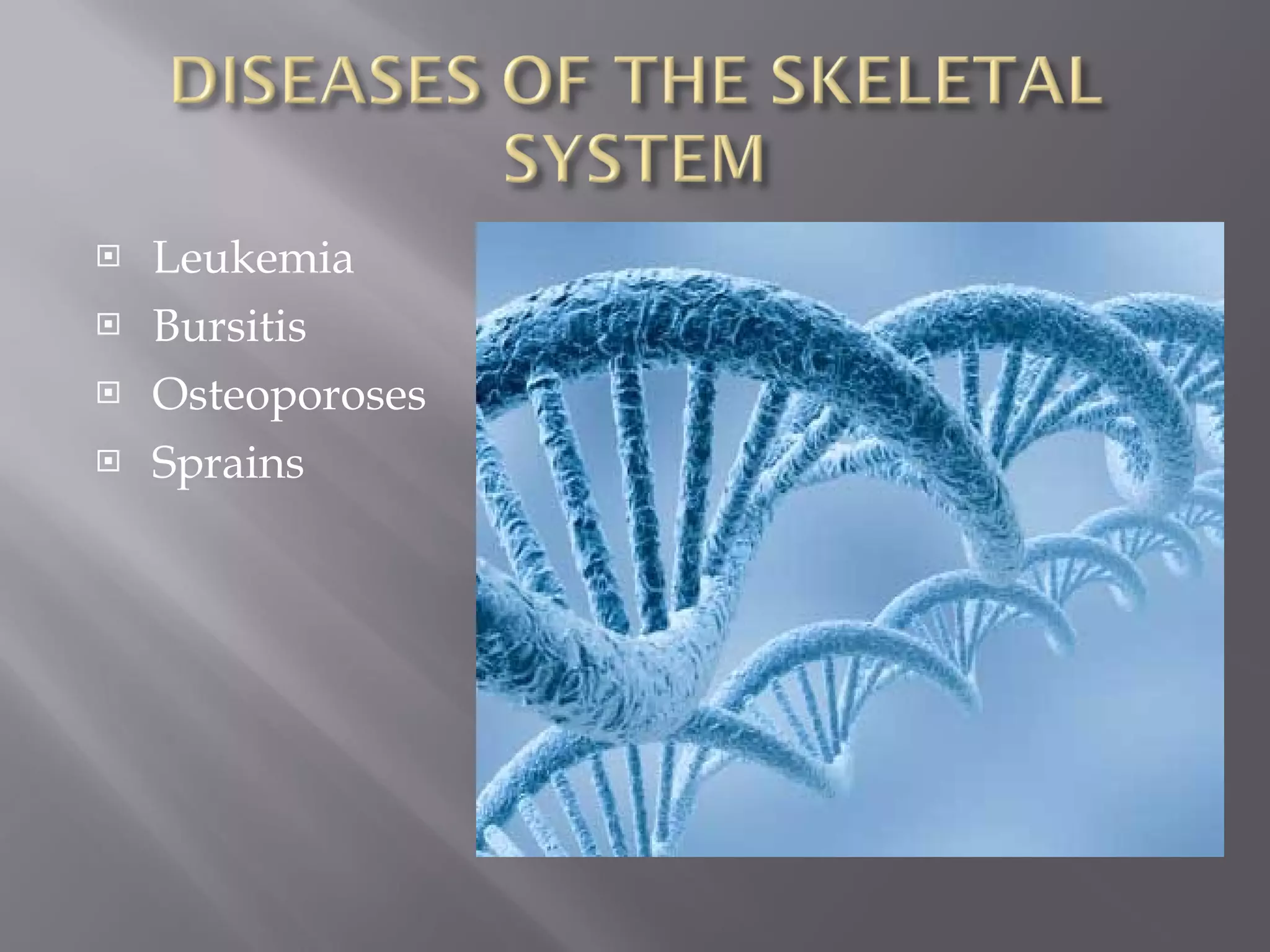 DISEASES OF THE SKELETAL SYSTEM

- Leukemia
- Bursitis
- Osteoporoses
- Sprains